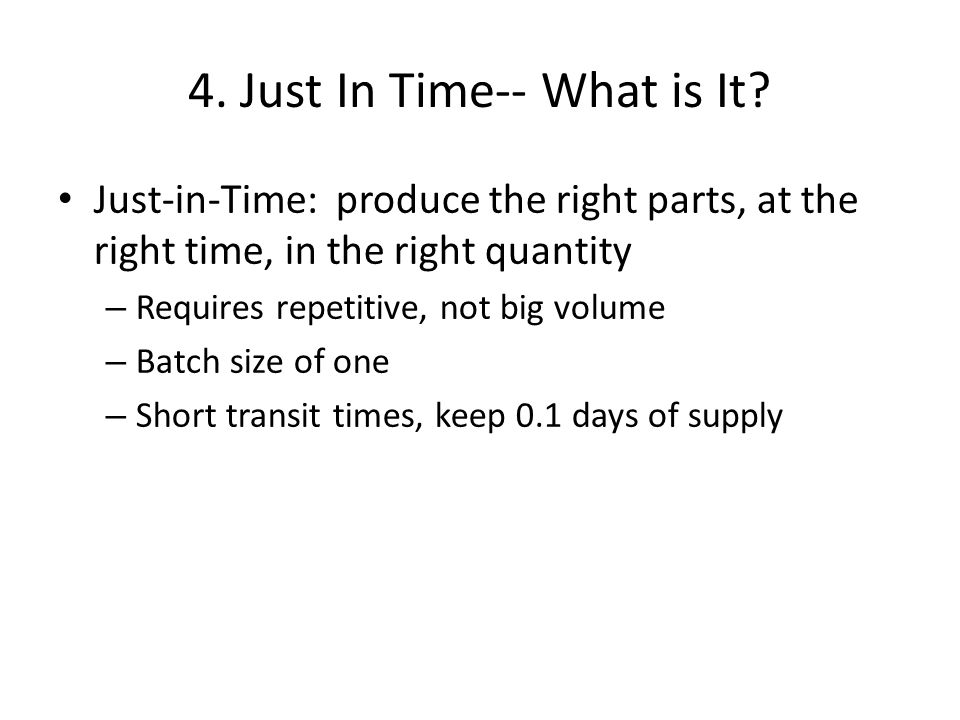 4. Just In Time-- What is It?

• Just-in-Time: produce the right parts, at the right time, in the right quantity
– Requires repetitive, not big volume
– Batch size of one
– Short transit times, keep 0.1 days of supply